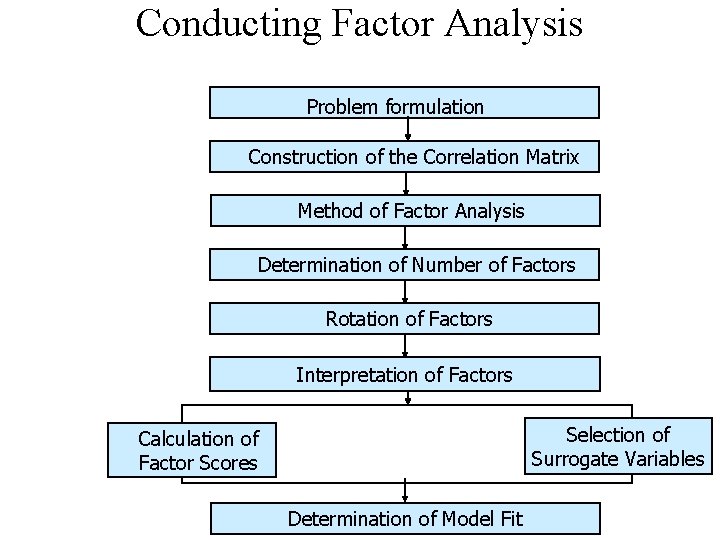 Conducting Factor Analysis

Problem formulation

Construction of the Correlation Matrix

Method of Factor Analysis

Determination of Number of Factors

Rotation of Factors

Interpretation of Factors

Calculation of Factor Scores

Selection of Surrogate Variables

Determination of Model Fit